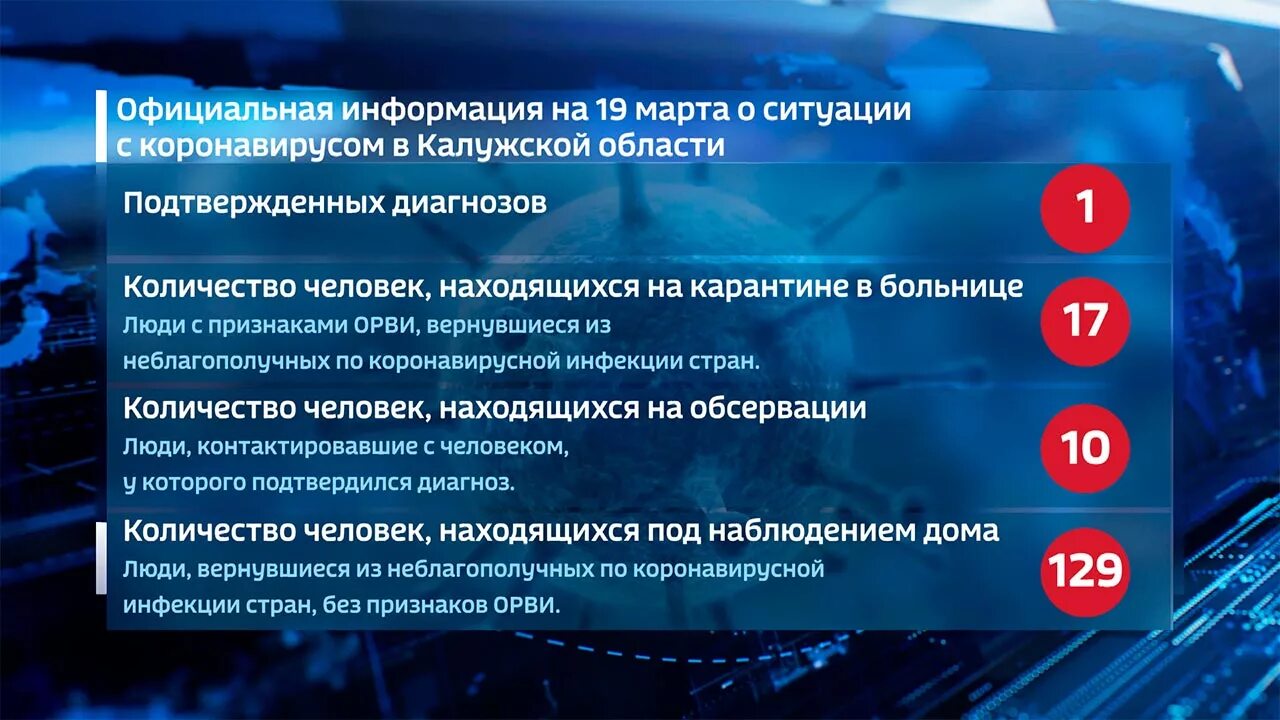 Официальная информация на 19 марта о ситуации с коронавирусом в Калужской области

Подтвержденных диагнозов
1

Количество человек, находящихся на карантине в больнице
Люди с признаками ОРВИ, вернувшиеся из неблагополучных по коронавирусной инфекции стран.
17

Количество человек, находящихся на обсервации
Люди, контактировавшие с человеком, у которого подтвердился диагноз.
10

Количество человек, находящихся под наблюдением дома
Люди, вернувшиеся из неблагополучных по коронавирусной инфекции стран, без признаков ОРВИ.
129